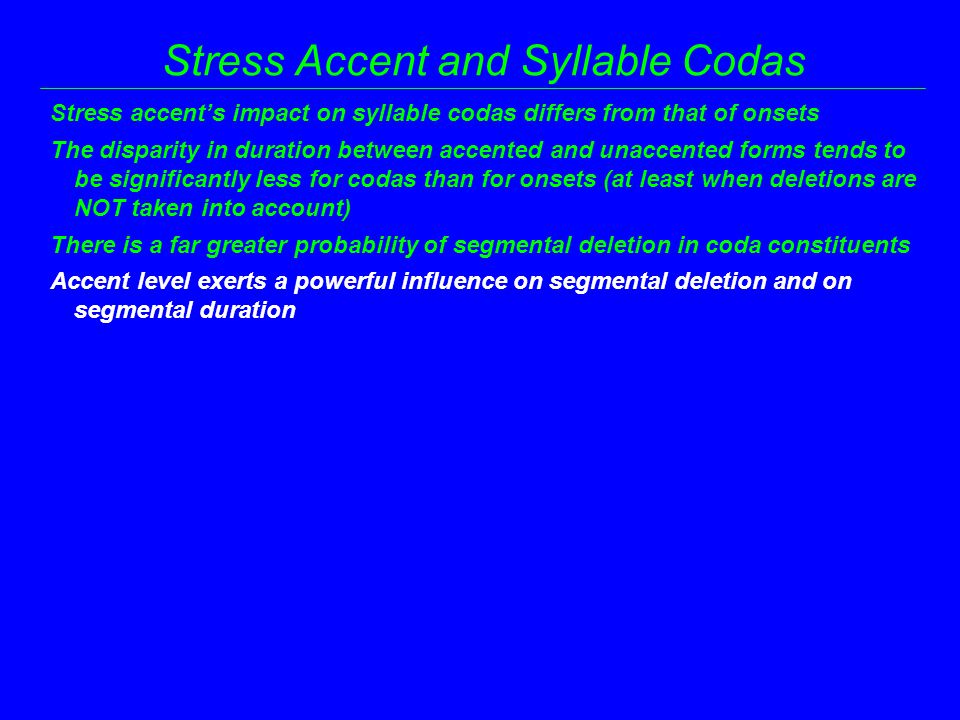 Stress Accent and Syllable Codas

Stress accent’s impact on syllable codas differs from that of onsets

The disparity in duration between accented and unaccented forms tends to be significantly less for codas than for onsets (at least when deletions are NOT taken into account)

There is a far greater probability of segmental deletion in coda constituents

Accent level exerts a powerful influence on segmental deletion and on segmental duration